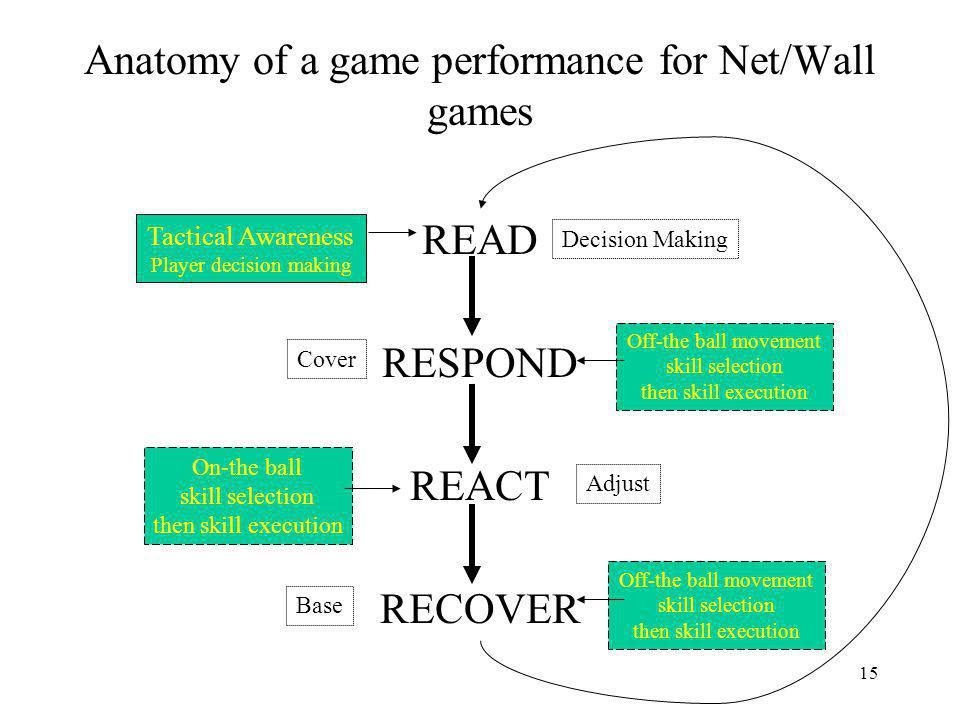 Anatomy of a game performance for Net/Wall games

Tactical Awareness
Player decision making

READ

Decision Making

Cover

RESPOND

Off-the ball movement
skill selection
then skill execution

On-the ball
skill selection
then skill execution

REACT

Adjust

Base

RECOVER

Off-the ball movement
skill selection
then skill execution

15